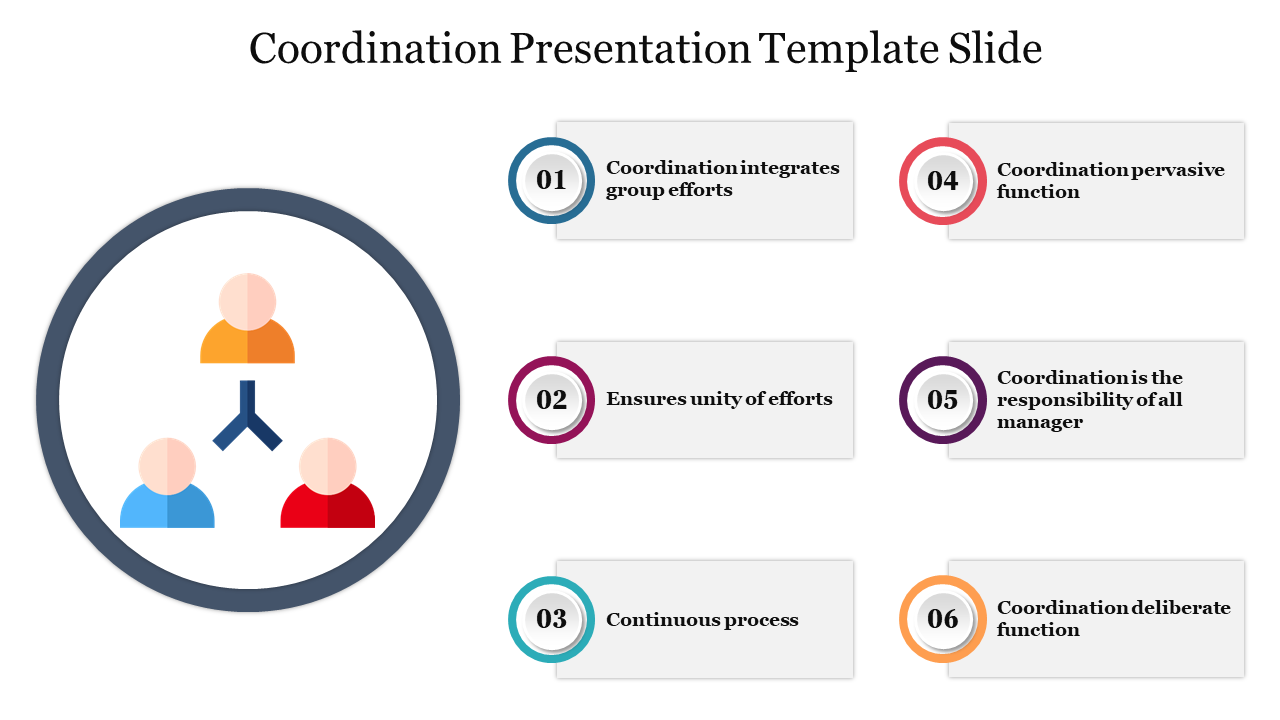 Coordination Presentation Template Slide

01 Coordination integrates group efforts

02 Ensures unity of efforts

03 Continuous process

04 Coordination pervasive function

05 Coordination is the responsibility of all manager

06 Coordination deliberate function